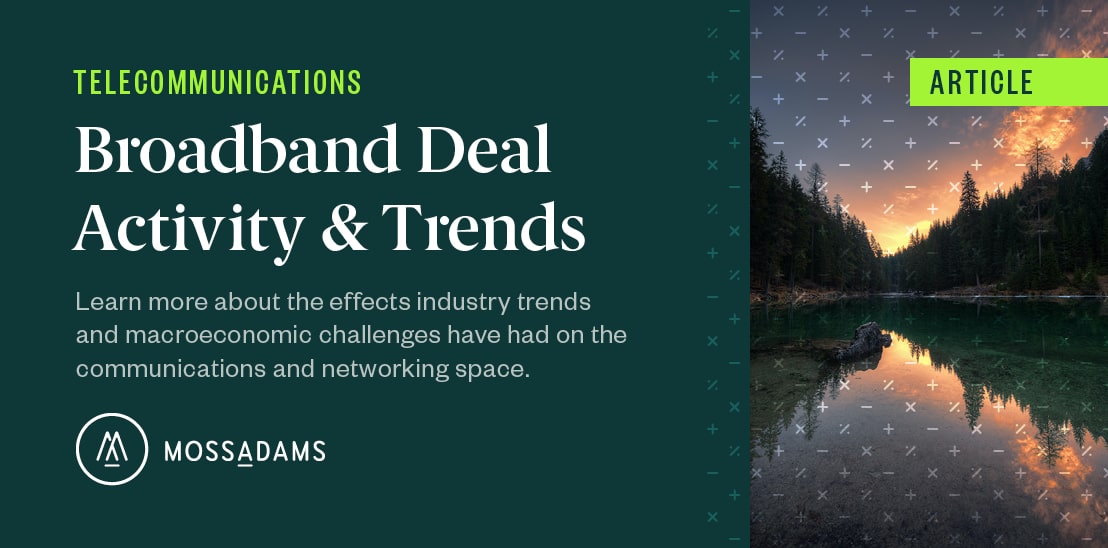 TELECOMMUNICATIONS

Broadband Deal Activity & Trends

Learn more about the effects industry trends and macroeconomic challenges have had on the communications and networking space.

MOSSADAMS

ARTICLE